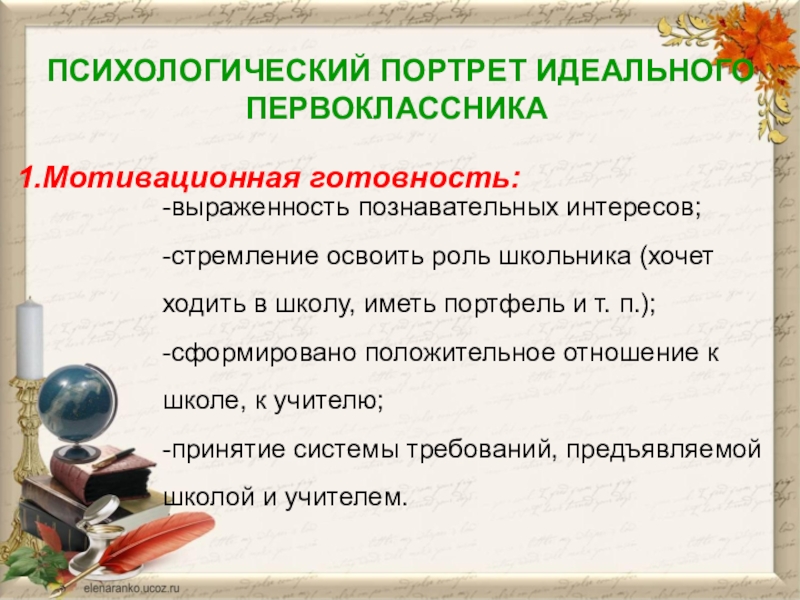 ПСИХОЛОГИЧЕСКИЙ ПОРТРЕТ ИДЕАЛЬНОГО ПЕРВОКЛАССНИКА

1.Мотивационная готовность:

-выраженность познавательных интересов;

-стремление освоить роль школьника (хочет ходить в школу, иметь портфель и т. п.);

-сформировано положительное отношение к школе, к учителю;

-принятие системы требований, предъявляемой школой и учителем.

elenaranko.ucoz.ru